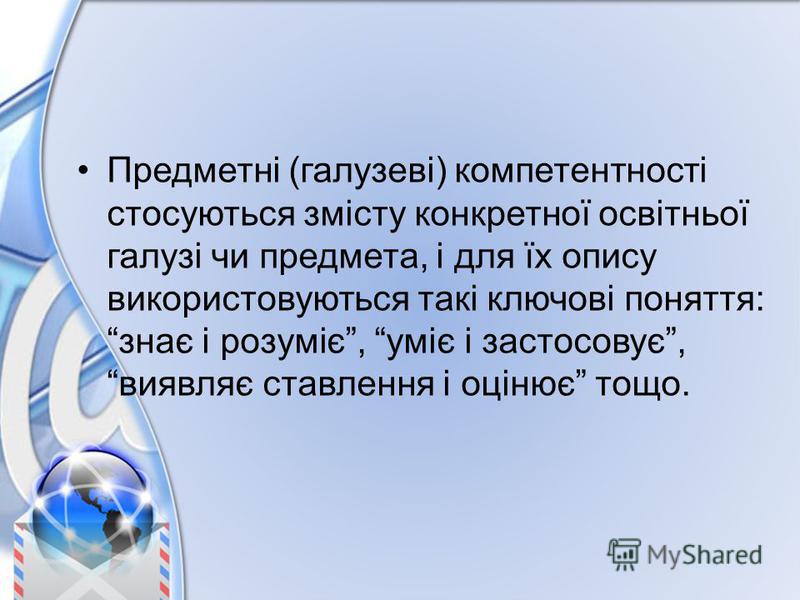 • Предметні (галузеві) компетентності стосуються змісту конкретної освітньої галузі чи предмета, і для їх опису використовуються такі ключові поняття: “знає і розуміє”, “уміє і застосовує”, “виявляє ставлення і оцінює” тощо.

MyShared